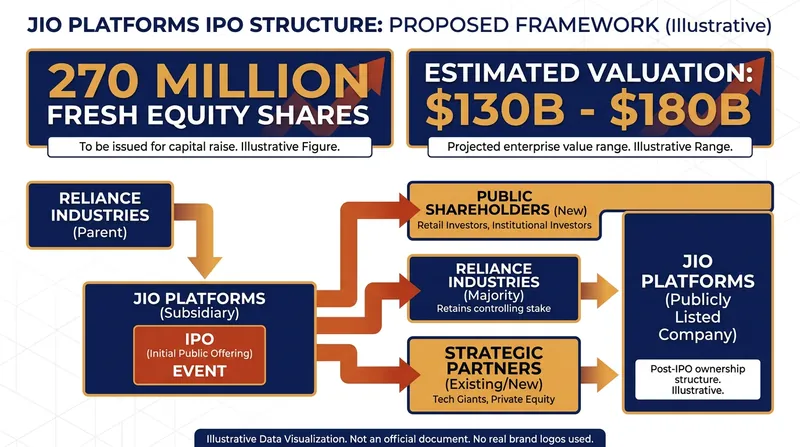 JIO PLATFORMS IPO STRUCTURE: PROPOSED FRAMEWORK (Illustrative)

270 MILLION FRESH EQUITY SHARES

To be issued for capital raise. Illustrative Figure.

ESTIMATED VALUATION: $130B - $180B

Projected enterprise value range. Illustrative Range.

RELIANCE INDUSTRIES (Parent)

JIO PLATFORMS (Subsidiary)

IPO (Initial Public Offering) EVENT

PUBLIC SHAREHOLDERS (New)
Retail Investors, Institutional Investors

RELIANCE INDUSTRIES (Majority)
Retains controlling stake

STRATEGIC PARTNERS (Existing/New)
Tech Giants, Private Equity

JIO PLATFORMS (Publicly Listed Company)

Post-IPO ownership structure. Illustrative.

Illustrative Data Visualization. Not an official document. No real brand logos used.